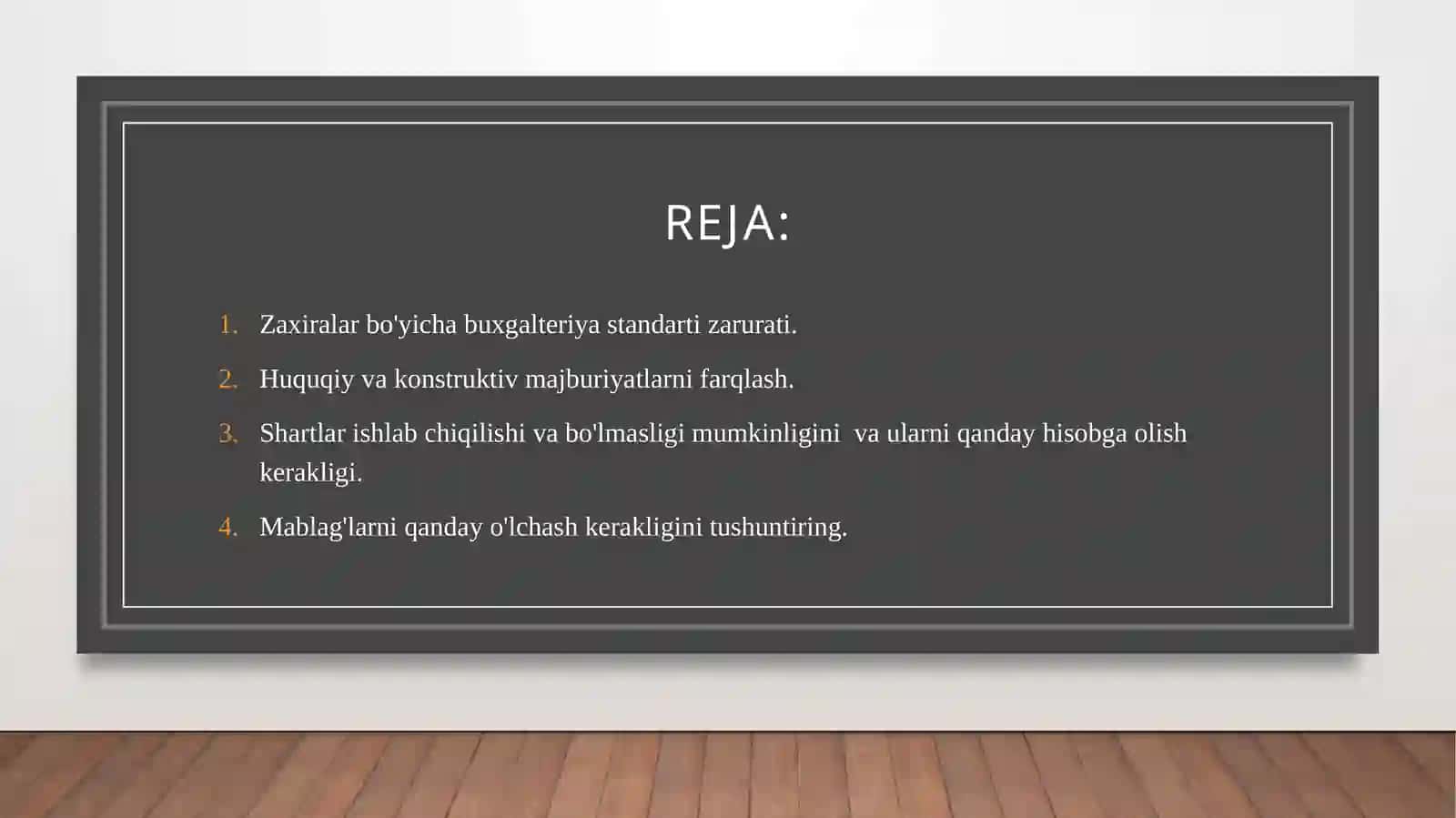 REJA:

1. Zaxiralar bo'yicha buxgalteriya standarti zarurati.
2. Huquqiy va konstruktiv majburiyatlarni farqlash.
3. Shartlar ishlab chiqilishi va bo'lmasligi mumkinligini va ularni qanday hisobga olish kerakligi.
4. Mablag'larni qanday o'lchash kerakligini tushuntiring.